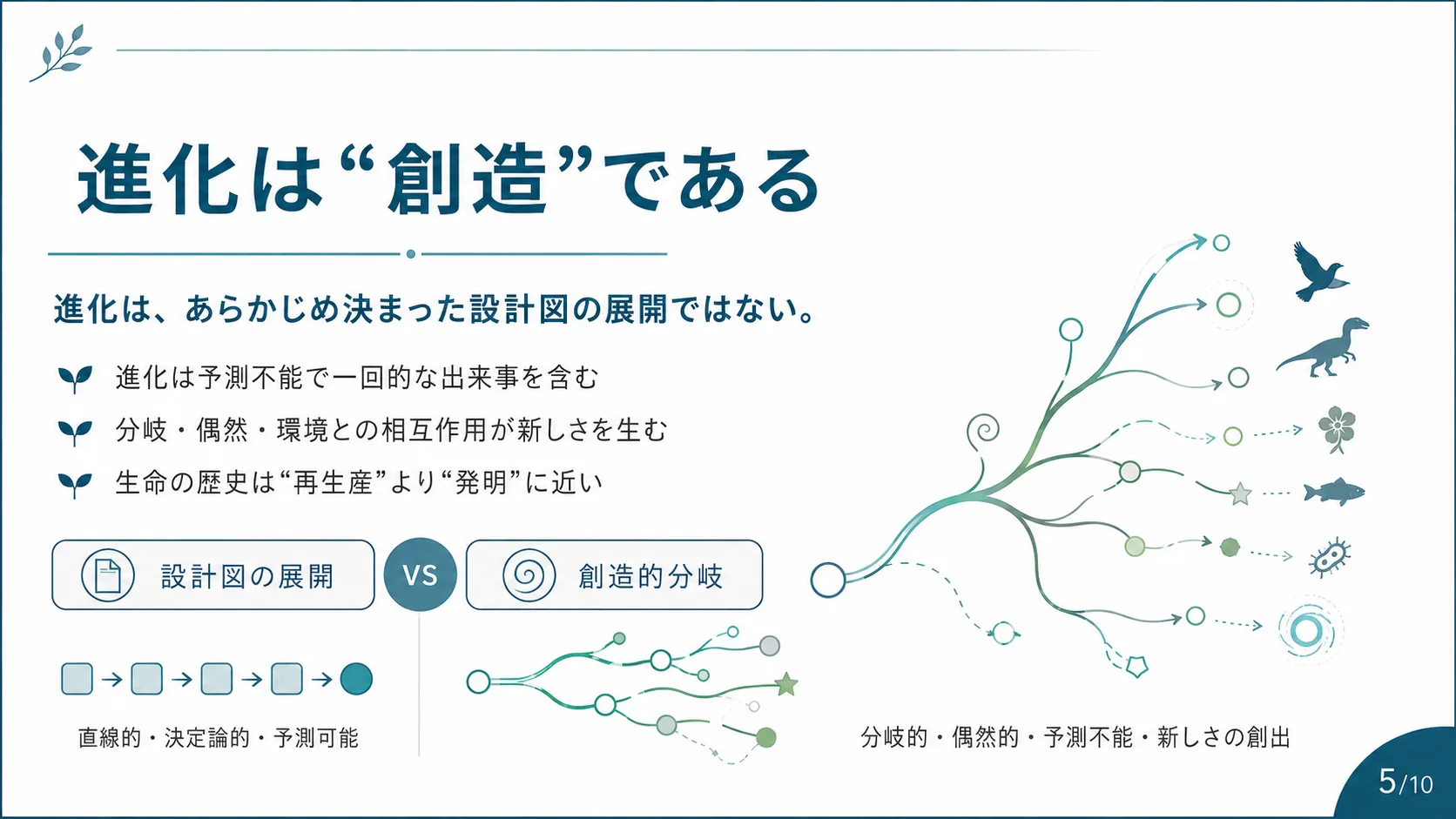 進化は“創造”である

進化は、あらかじめ決まった設計図の展開ではない。

進化は予測不能で一回的な出来事を含む

分岐・偶然・環境との相互作用が新しさを生む

生命の歴史は“再生産”より“発明”に近い

設計図の展開

VS

創造的分岐

直線的・決定論的・予測可能

分岐的・偶然的・予測不能・新しさの創出

5/10